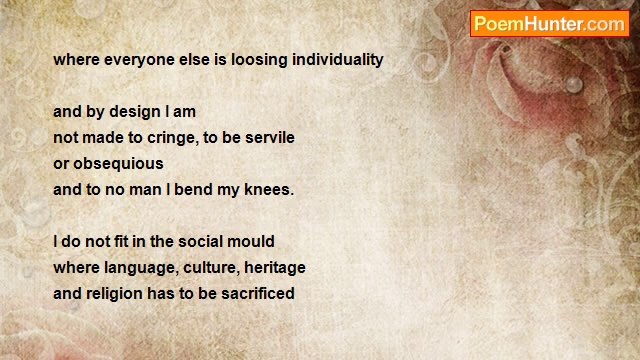 PoemHunter.com

where everyone else is loosing individuality

and by design I am
not made to cringe, to be servile
or obsequious
and to no man I bend my knees.

I do not fit in the social mould
where language, culture, heritage
and religion has to be sacrificed